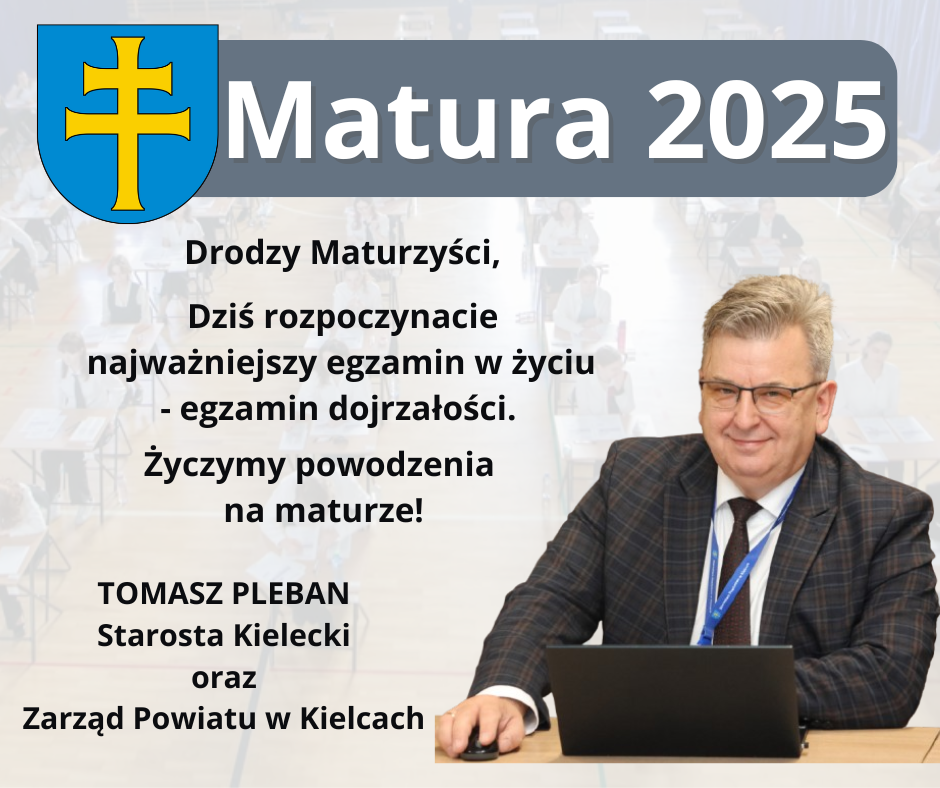 Matura 2025

Drodzy Maturzyści,

Dziś rozpoczynacie najważniejszy egzamin w życiu - egzamin dojrzałości.

Życzymy powodzenia na maturze!

TOMASZ PLEBAN
Starosta Kielecki
oraz
Zarząd Powiatu w Kielcach